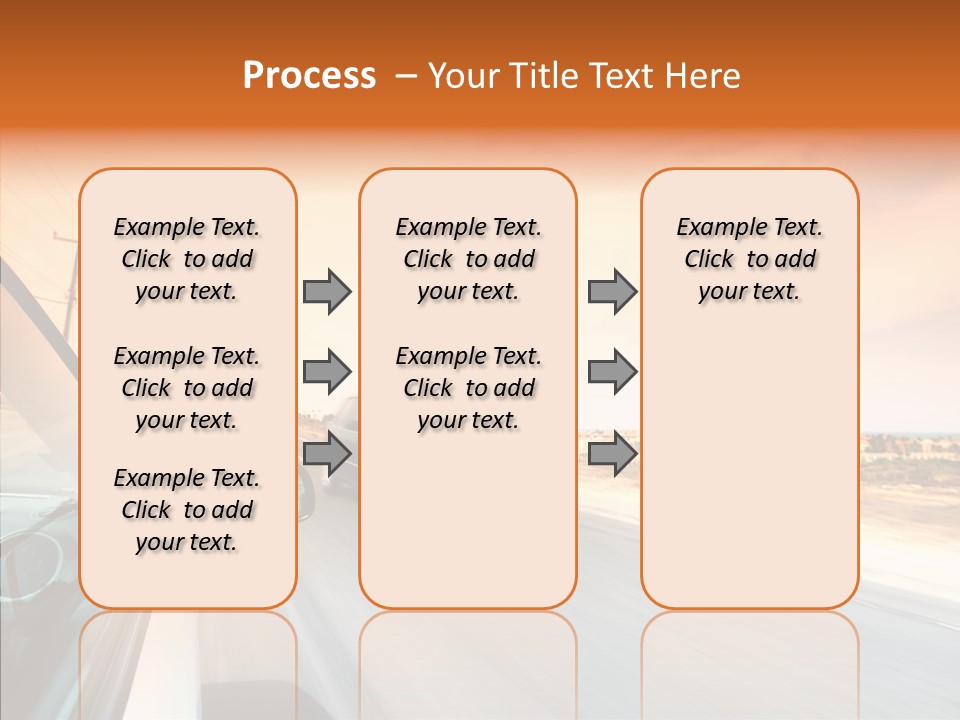 Process – Your Title Text Here

Example Text. Click to add your text.

Example Text. Click to add your text.

Example Text. Click to add your text.

Example Text. Click to add your text.

Example Text. Click to add your text.

Example Text. Click to add your text.